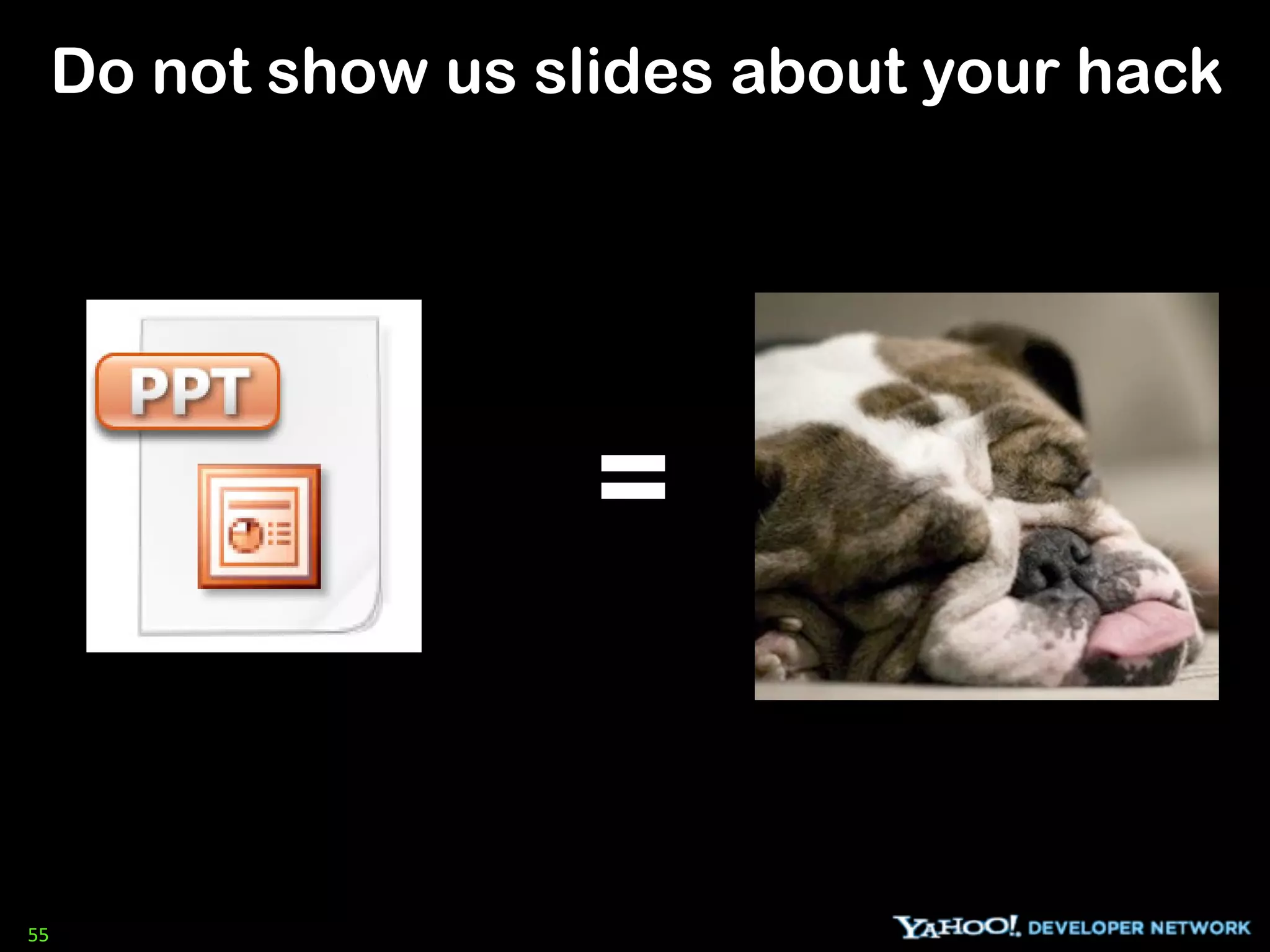 Do not show us slides about your hack

PPT

=

55

YAHOO! DEVELOPER NETWORK